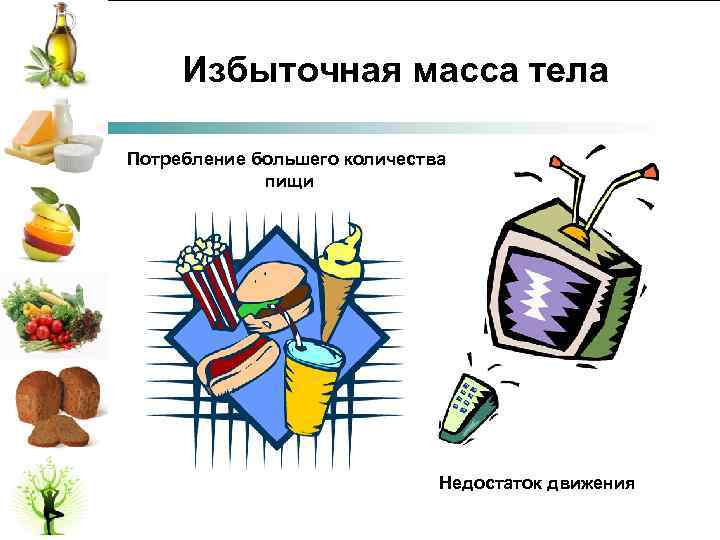 Избыточная масса тела

Потребление большего количества пищи

Недостаток движения